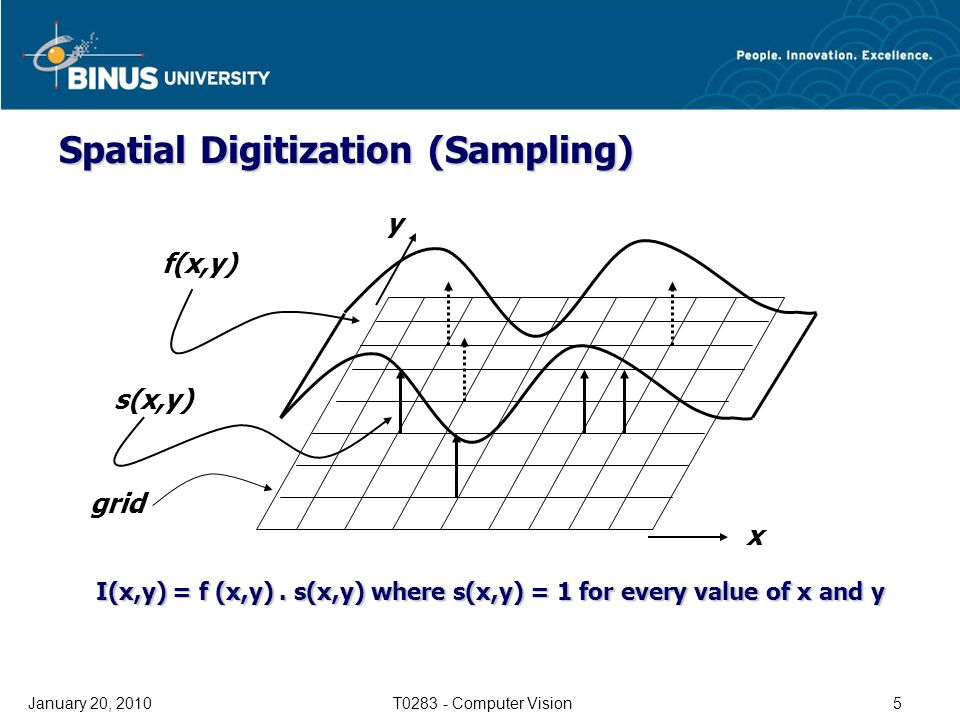 BINUS UNIVERSITY

People. Innovation. Excellence.

Spatial Digitization (Sampling)

y

f(x,y)

s(x,y)

grid

x

I(x,y) = f (x,y) . s(x,y) where s(x,y) = 1 for every value of x and y

January 20, 2010

T0283 - Computer Vision

5